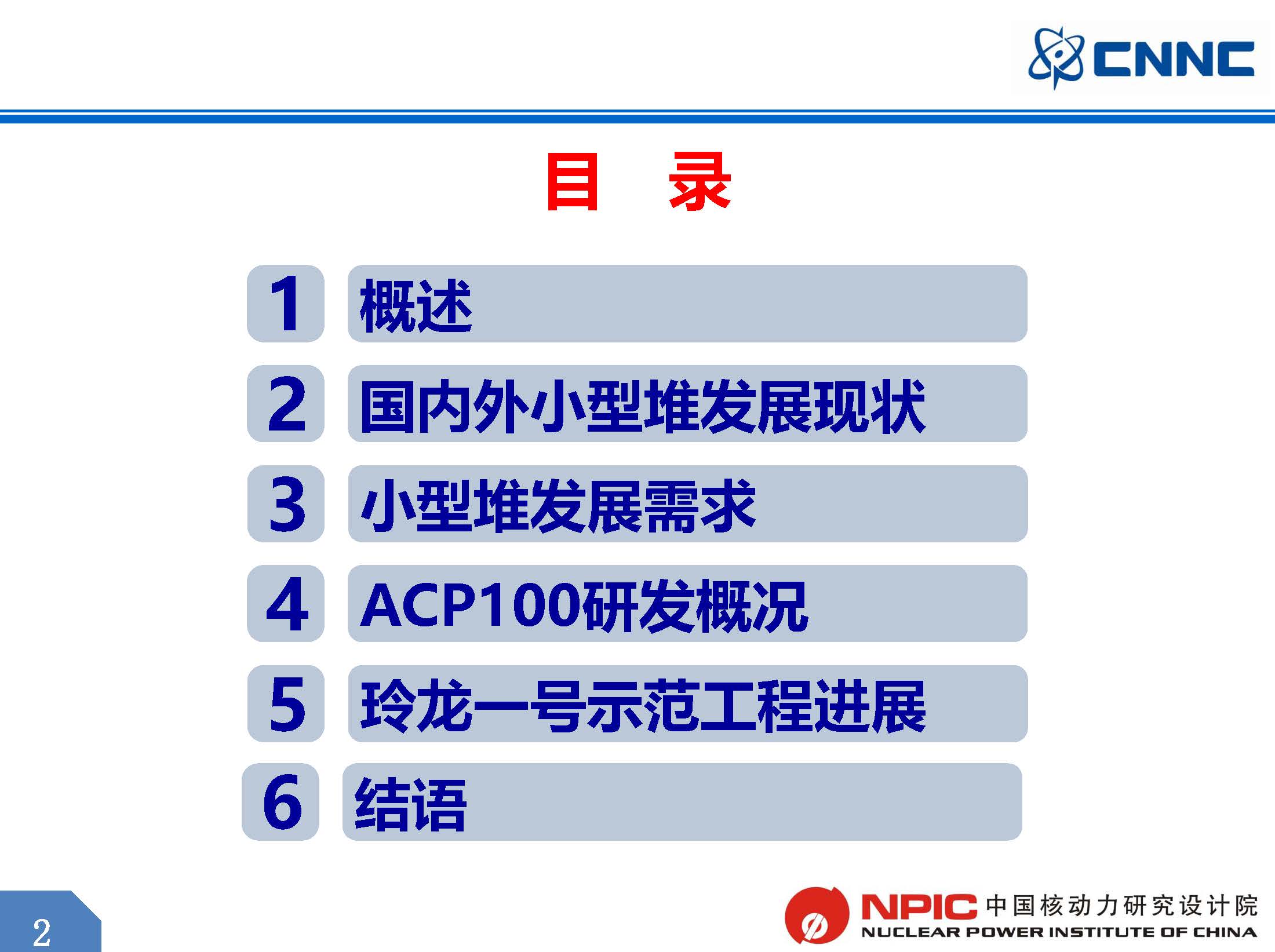 CNNC

目　录

1 概述

2 国内外小型堆发展现状

3 小型堆发展需求

4 ACP100研发概况

5 玲龙一号示范工程进展

6 结语

2

NPIC 中国核动力研究设计院
NUCLEAR POWER INSTITUTE OF CHINA